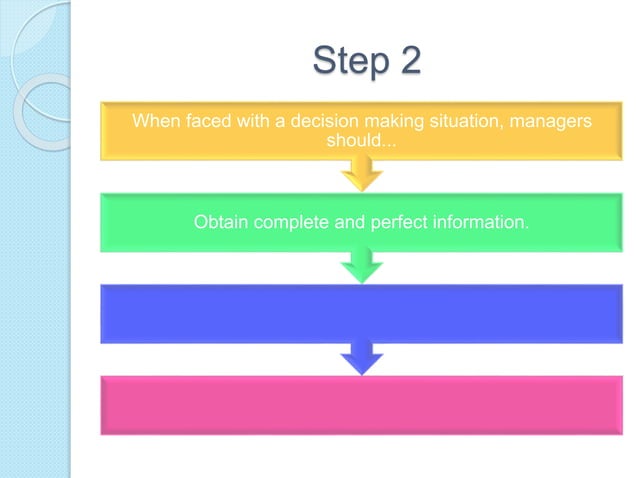 Step 2

When faced with a decision making situation, managers should...

Obtain complete and perfect information.